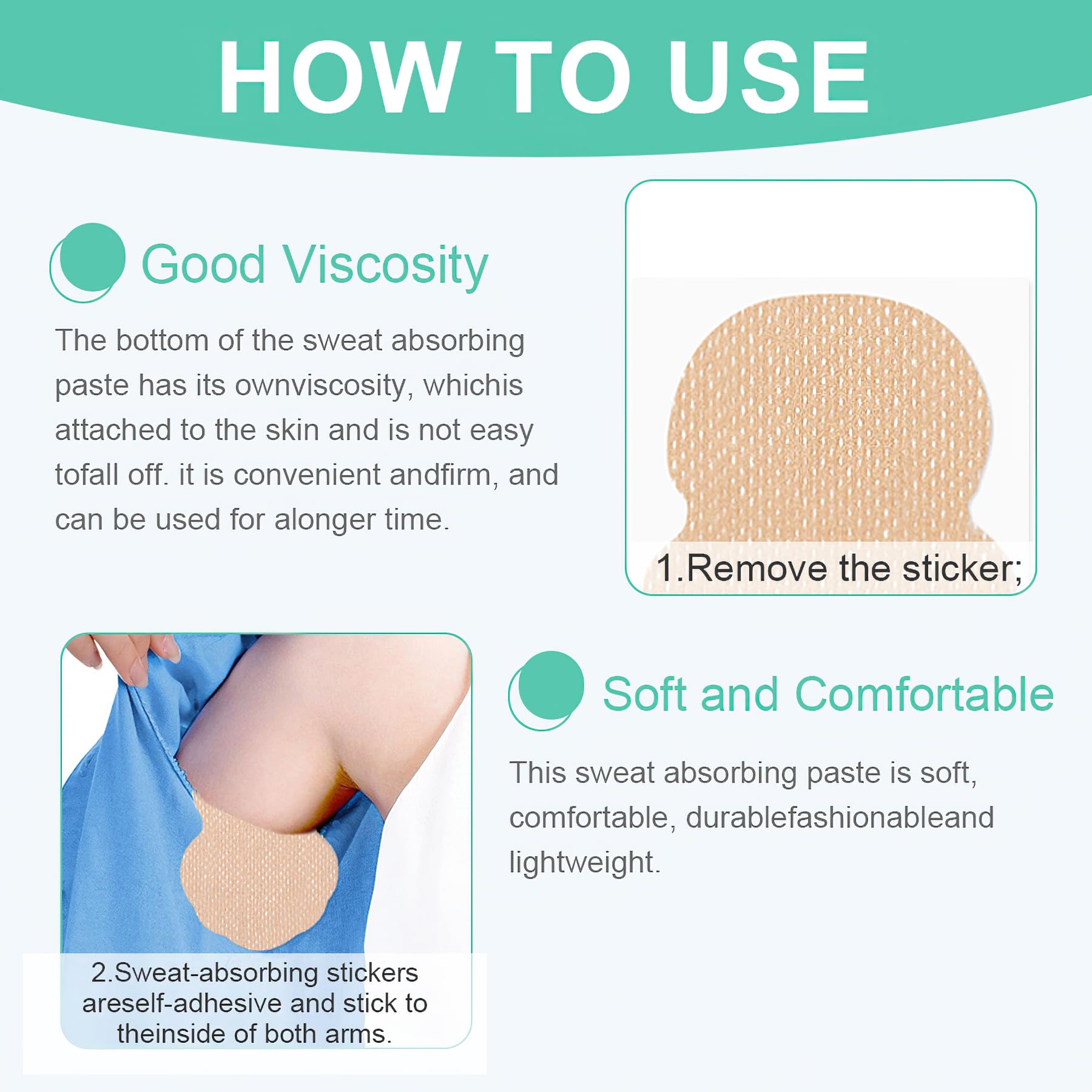 HOW TO USE

Good Viscosity

The bottom of the sweat absorbing paste has its ownviscosity, whichis attached to the skin and is not easy tofall off. it is convenient andfirm, and can be used for alonger time.

1.Remove the sticker;

2.Sweat-absorbing stickers areself-adhesive and stick to theinside of both arms.

Soft and Comfortable

This sweat absorbing paste is soft, comfortable, durablefashionableand lightweight.